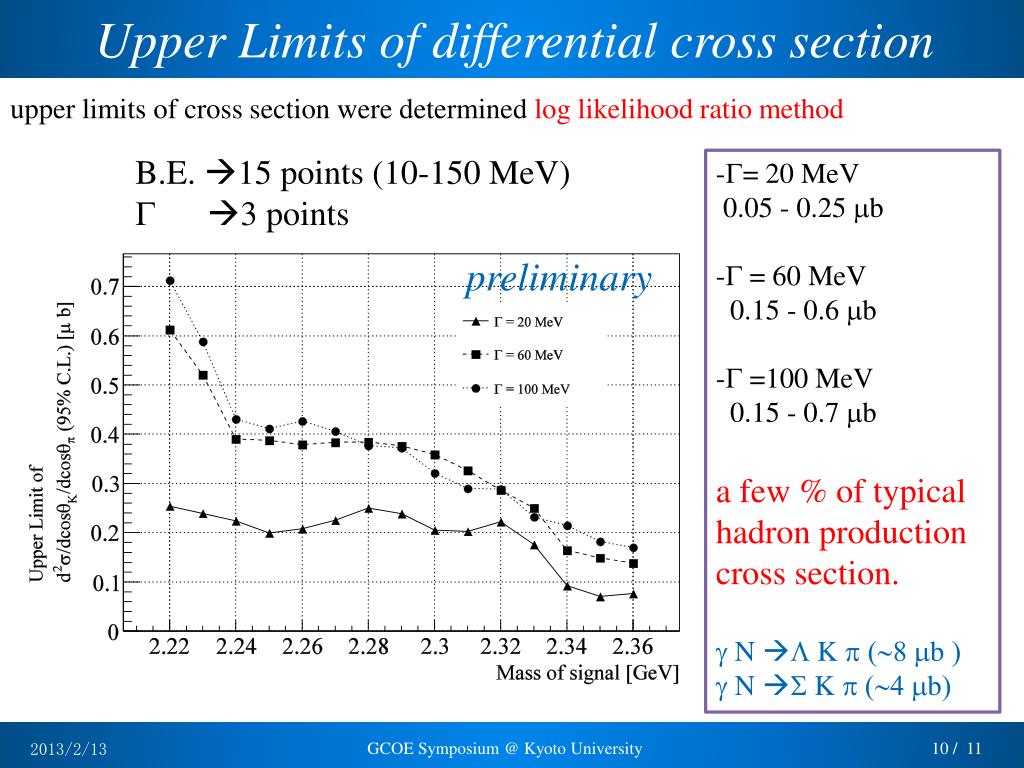 Upper Limits of differential cross section

upper limits of cross section were determined log likelihood ratio method

B.E. →15 points (10-150 MeV)
Γ →3 points

preliminary

Upper Limit of $d^2\sigma/d\cos\theta_K/d\cos\theta_\pi$ (95% C.L.) [μ b]

0.7
0.6
0.5
0.4
0.3
0.2
0.1
0

Γ = 20 MeV
Γ = 60 MeV
Γ = 100 MeV

2.22 2.24 2.26 2.28 2.3 2.32 2.34 2.36
Mass of signal [GeV]

-Γ= 20 MeV
0.05 - 0.25 μb

-Γ = 60 MeV
0.15 - 0.6 μb

-Γ =100 MeV
0.15 - 0.7 μb

a few % of typical hadron production cross section.

γ N →Λ K π (~8 μb )
γ N →Σ K π (~4 μb)

2013/2/13
GCOE Symposium @ Kyoto University
10 / 11